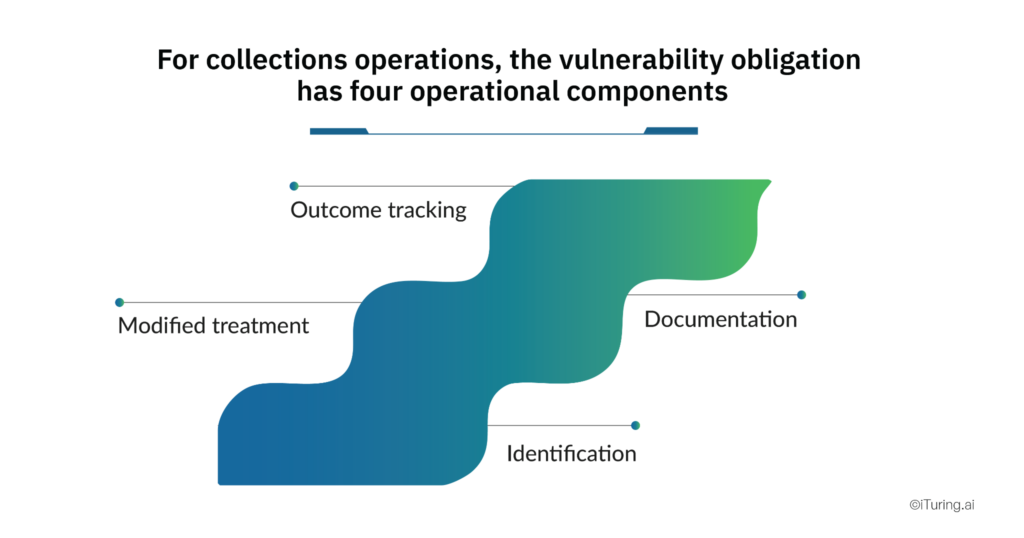 For collections operations, the vulnerability obligation has four operational components

Outcome tracking

Modified treatment

Documentation

Identification

©iTuring.ai